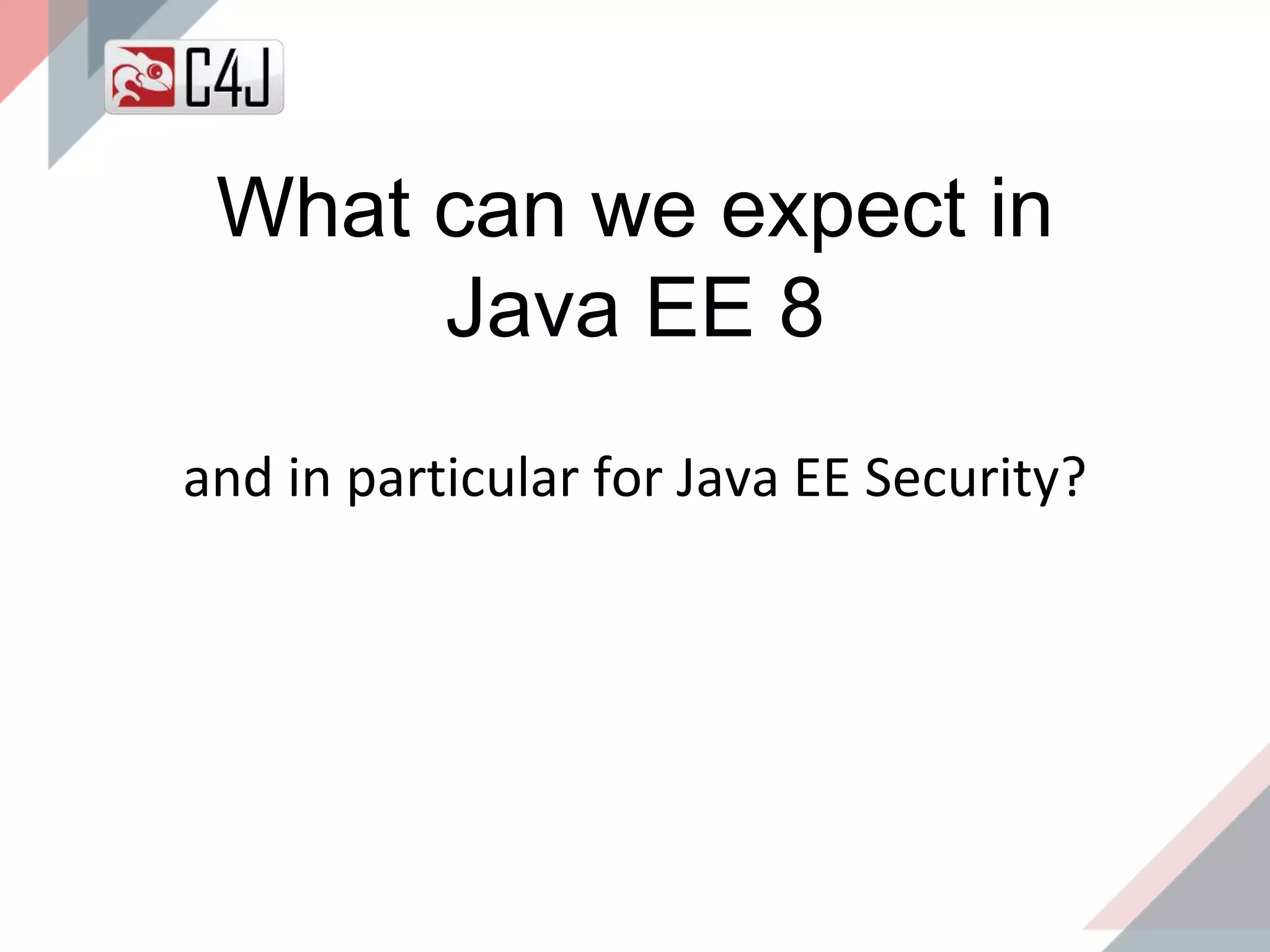 C4J

What can we expect in Java EE 8

and in particular for Java EE Security?